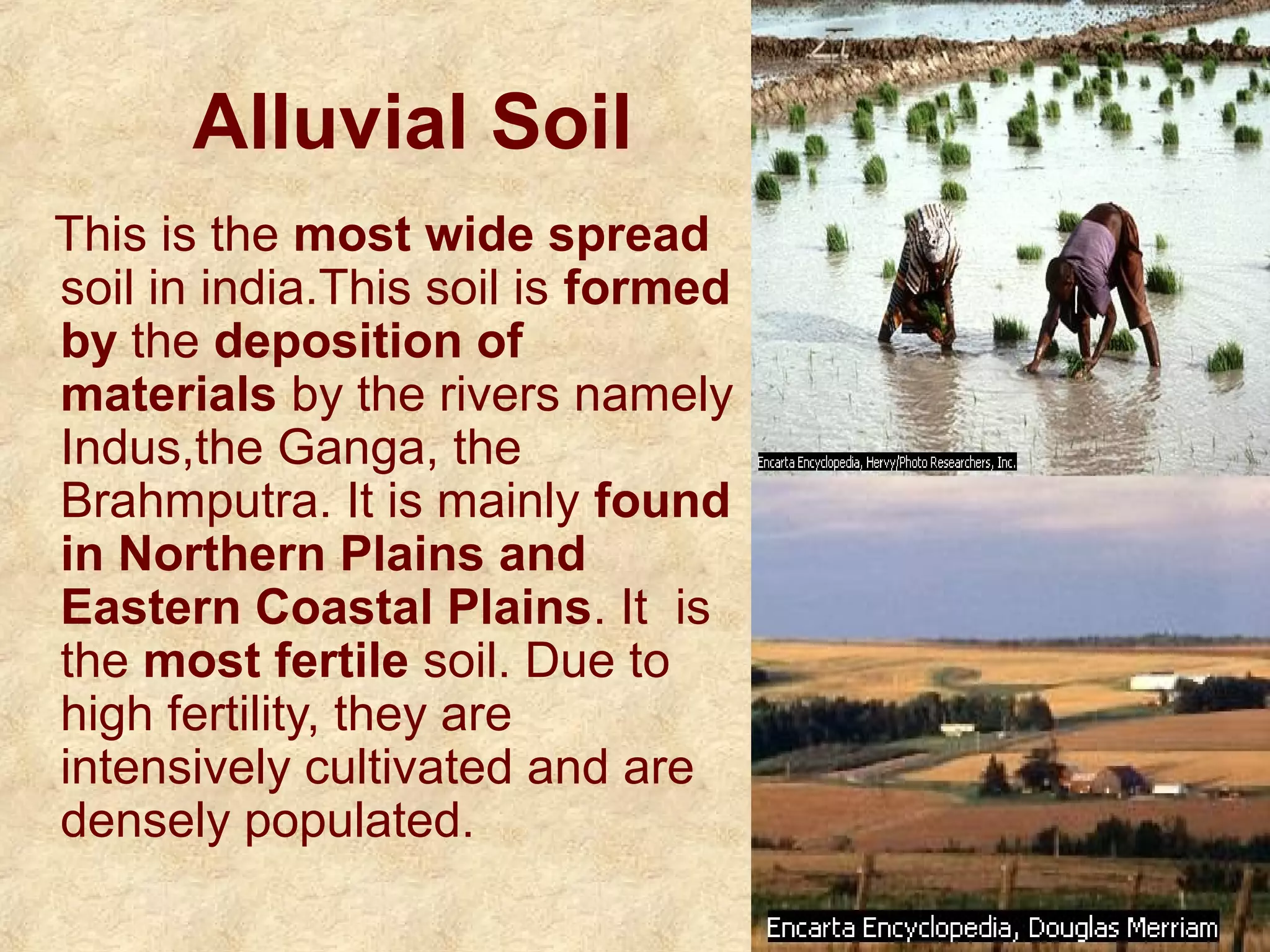 Alluvial Soil

This is the most wide spread soil in india.This soil is formed by the deposition of materials by the rivers namely Indus,the Ganga, the Brahmputra. It is mainly found in Northern Plains and Eastern Coastal Plains. It is the most fertile soil. Due to high fertility, they are intensively cultivated and are densely populated.

Encarta Encyclopedia, Hervy/Photo Researchers, Inc.

Encarta Encyclopedia, Douglas Merriam